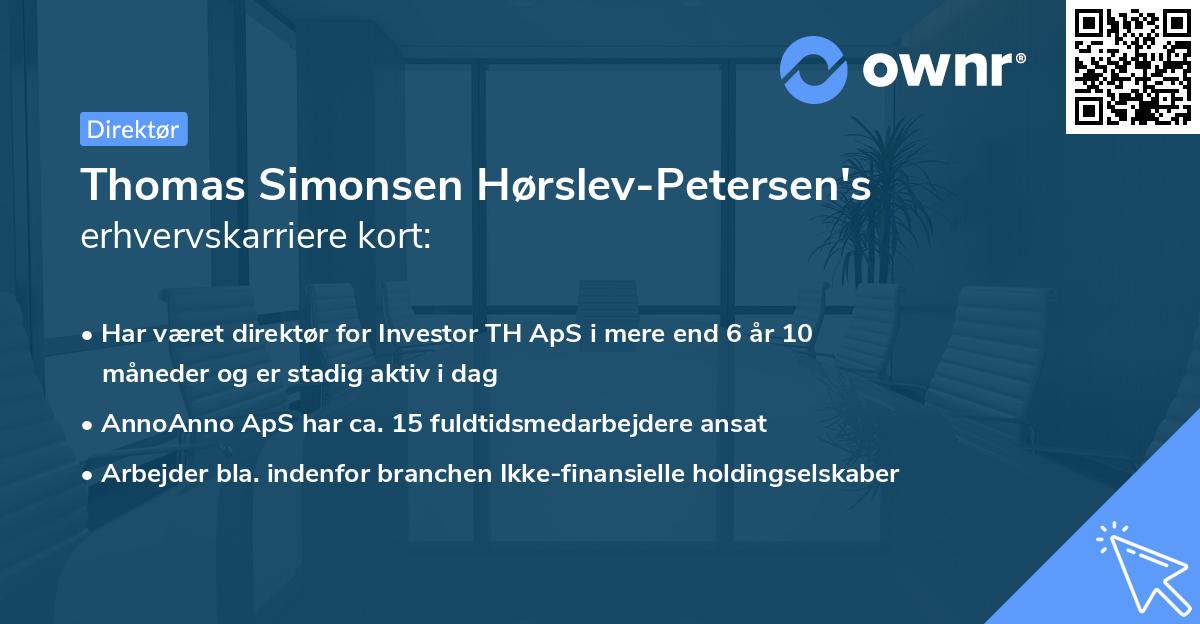 ownr®

Direktør

Thomas Simonsen Hørslev-Petersen's erhvervskarriere kort:

• Har været direktør for Investor TH ApS i mere end 6 år 10 måneder og er stadig aktiv i dag

• AnnoAnno ApS har ca. 15 fuldtidsmedarbejdere ansat

• Arbejder bla. indenfor branchen Ikke-finansielle holdingselskaber